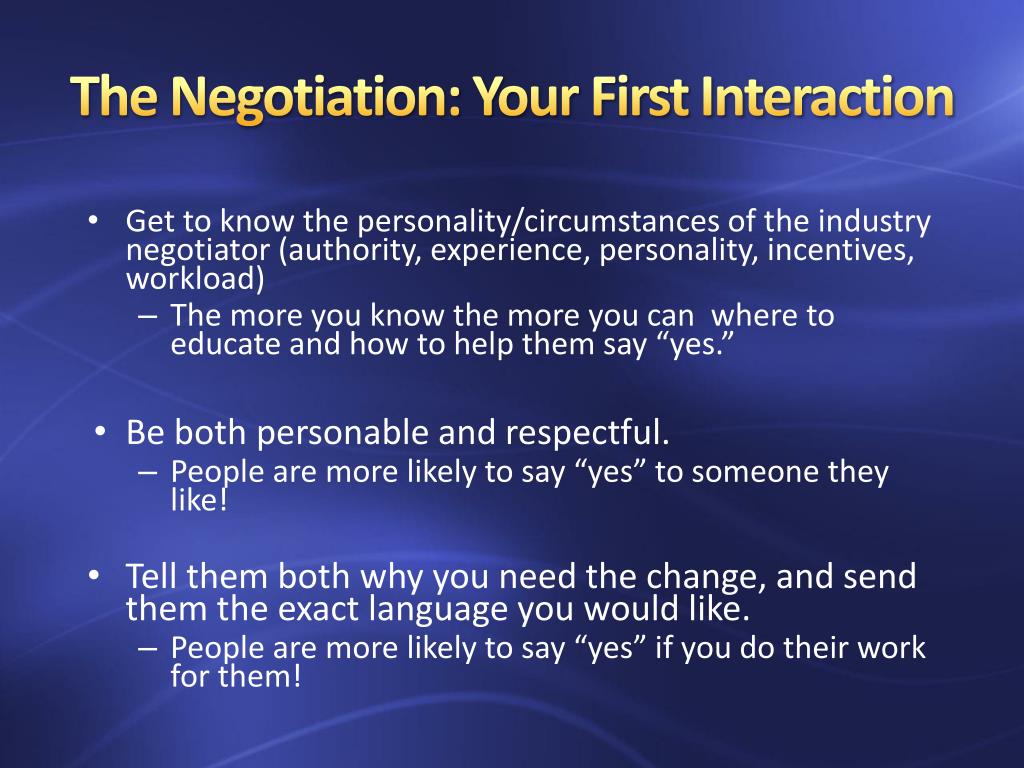 The Negotiation: Your First Interaction

• Get to know the personality/circumstances of the industry negotiator (authority, experience, personality, incentives, workload)
– The more you know the more you can  where to educate and how to help them say “yes.”

• Be both personable and respectful.
– People are more likely to say “yes” to someone they like!

• Tell them both why you need the change, and send them the exact language you would like.
– People are more likely to say “yes” if you do their work for them!